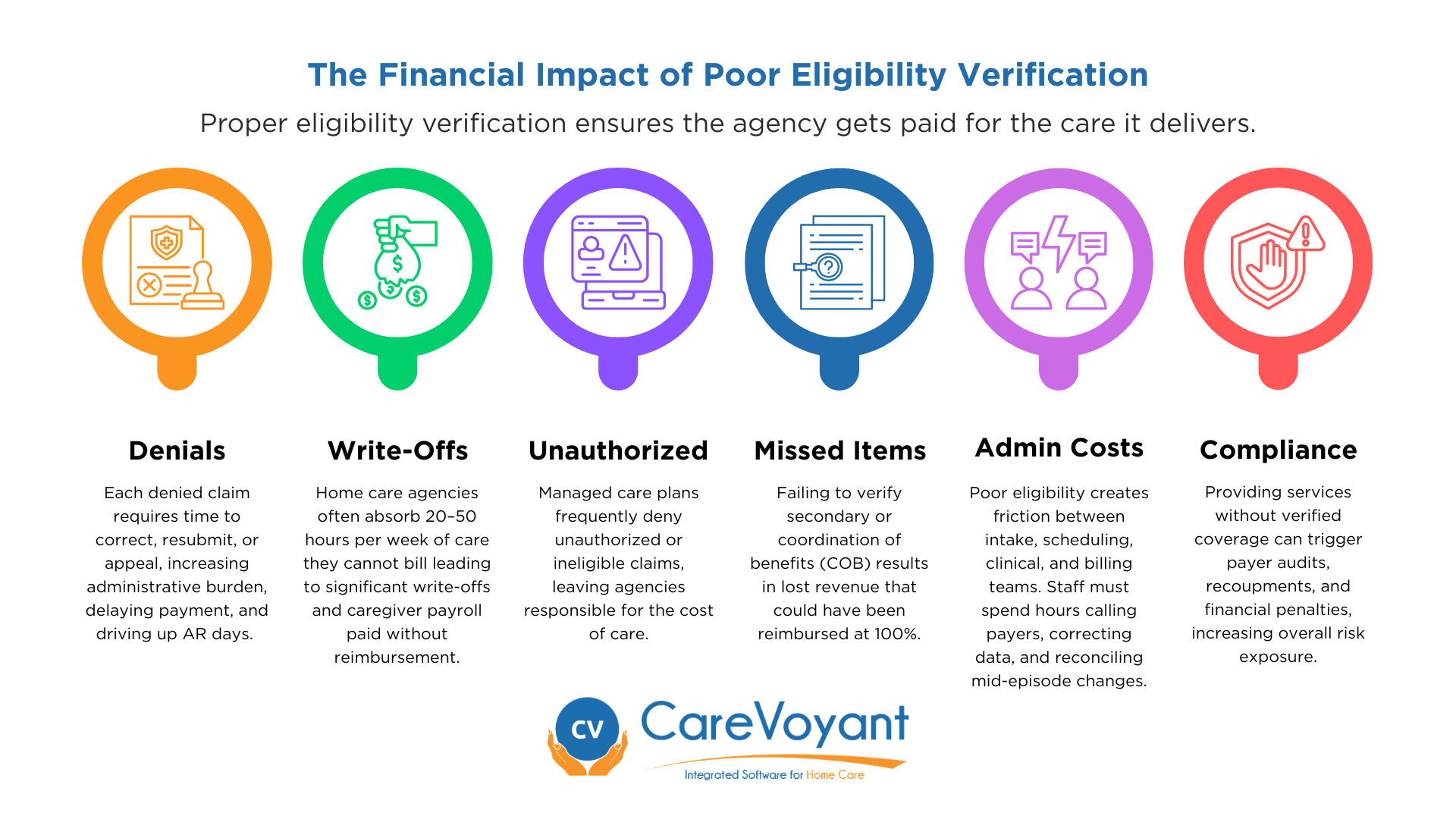 The Financial Impact of Poor Eligibility Verification

Proper eligibility verification ensures the agency gets paid for the care it delivers.

Denials

Each denied claim requires time to correct, resubmit, or appeal, increasing administrative burden, delaying payment, and driving up AR days.

Write-Offs

Home care agencies often absorb 20–50 hours per week of care they cannot bill leading to significant write-offs and caregiver payroll paid without reimbursement.

Unauthorized

Managed care plans frequently deny unauthorized or ineligible claims, leaving agencies responsible for the cost of care.

Missed Items

Failing to verify secondary or coordination of benefits (COB) results in lost revenue that could have been reimbursed at 100%.

Admin Costs

Poor eligibility creates friction between intake, scheduling, clinical, and billing teams. Staff must spend hours calling payers, correcting data, and reconciling mid-episode changes.

Compliance

Providing services without verified coverage can trigger payer audits, recoupments, and financial penalties, increasing overall risk exposure.

CV CareVoyant
Integrated Software for Home Care